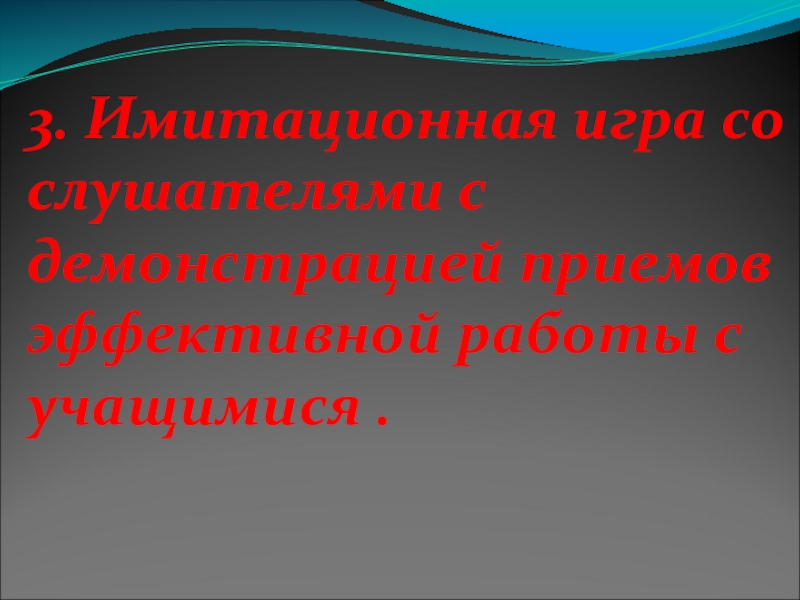 3. Имитационная игра со слушателями с демонстрацией приемов эффективной работы с учащимися .